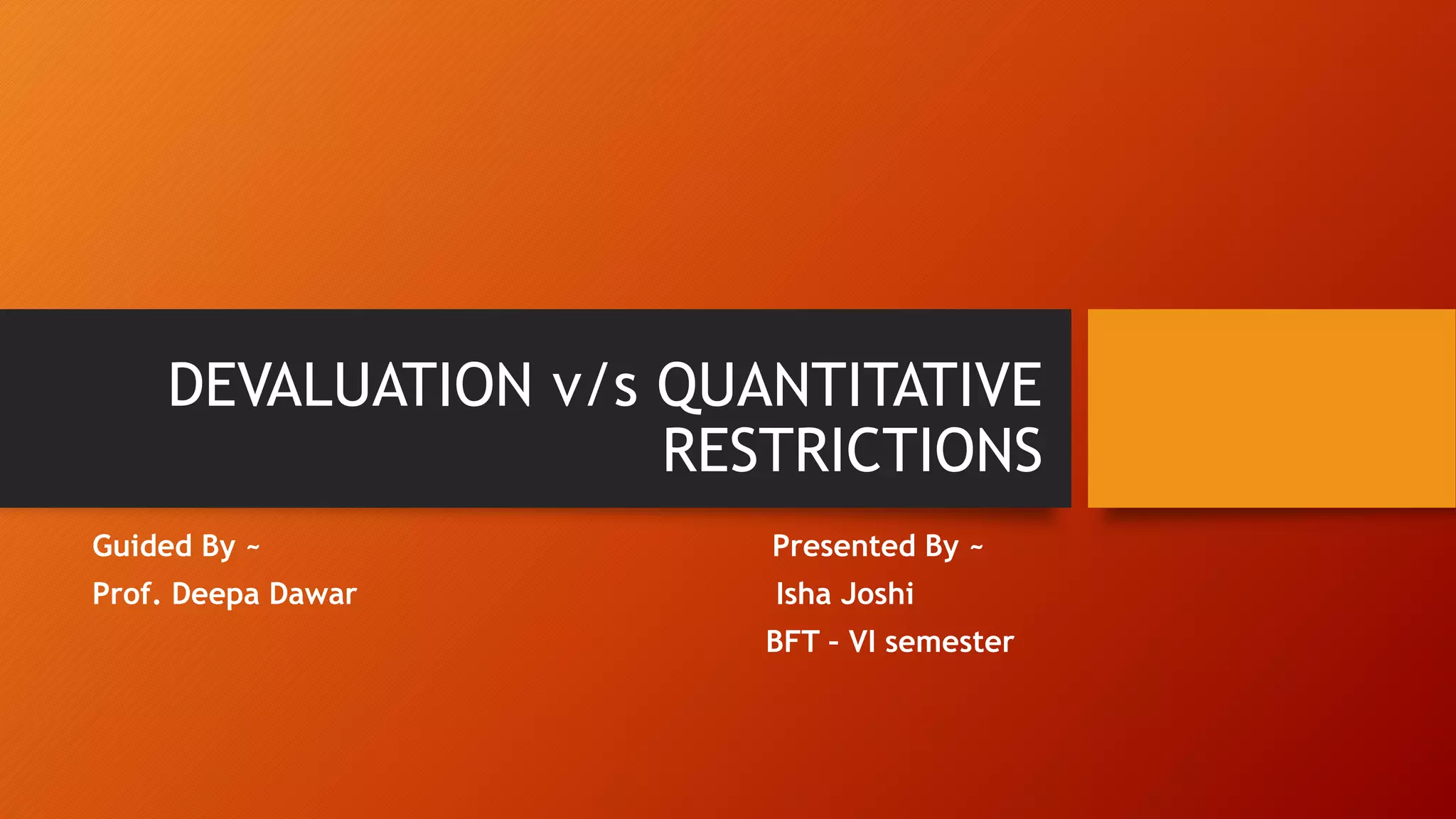 DEVALUATION v/s QUANTITATIVE RESTRICTIONS

Guided By ~
Prof. Deepa Dawar

Presented By ~
Isha Joshi
BFT - VI semester